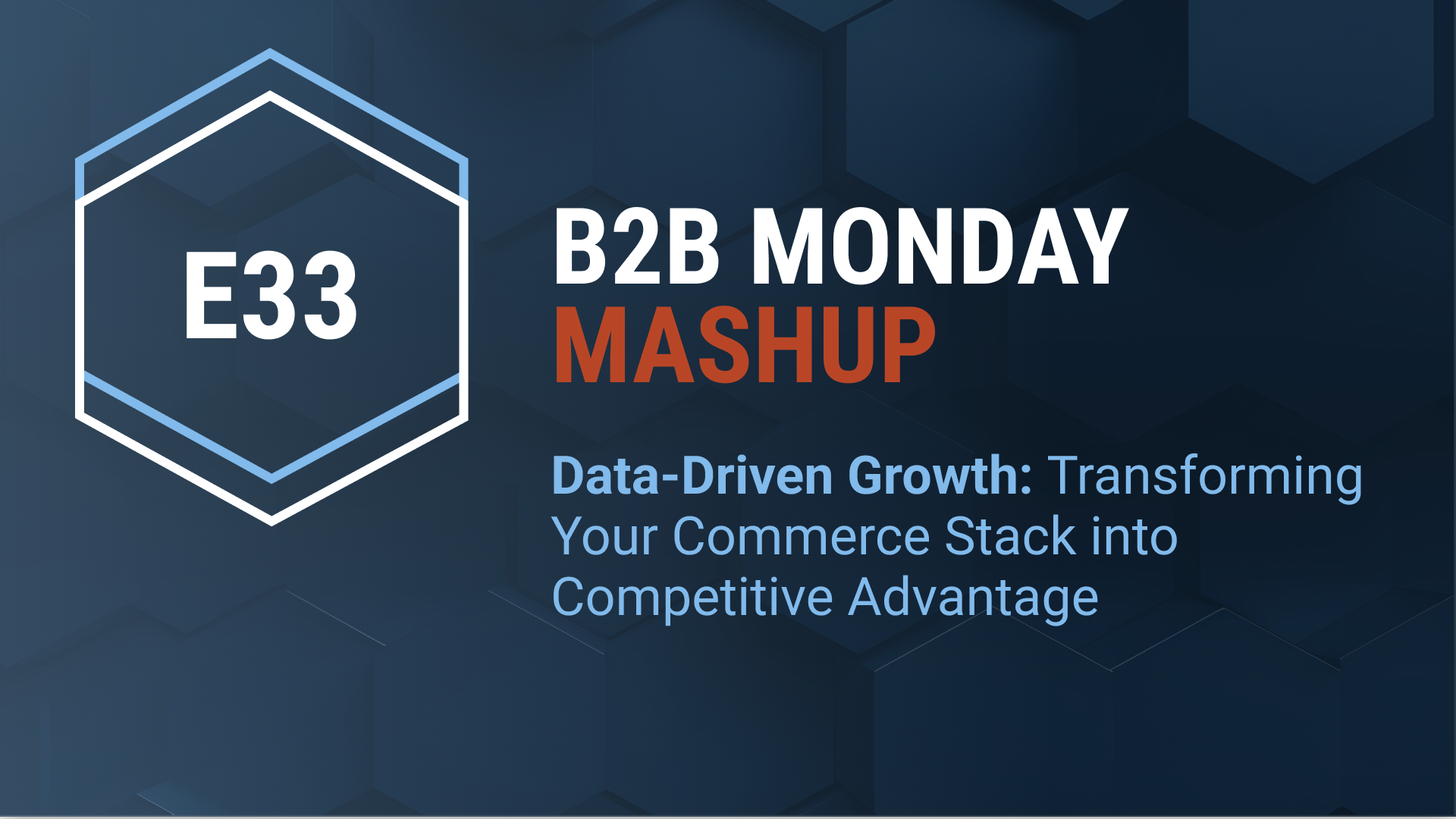 E33

B2B MONDAY
MASHUP

Data-Driven Growth: Transforming Your Commerce Stack into Competitive Advantage